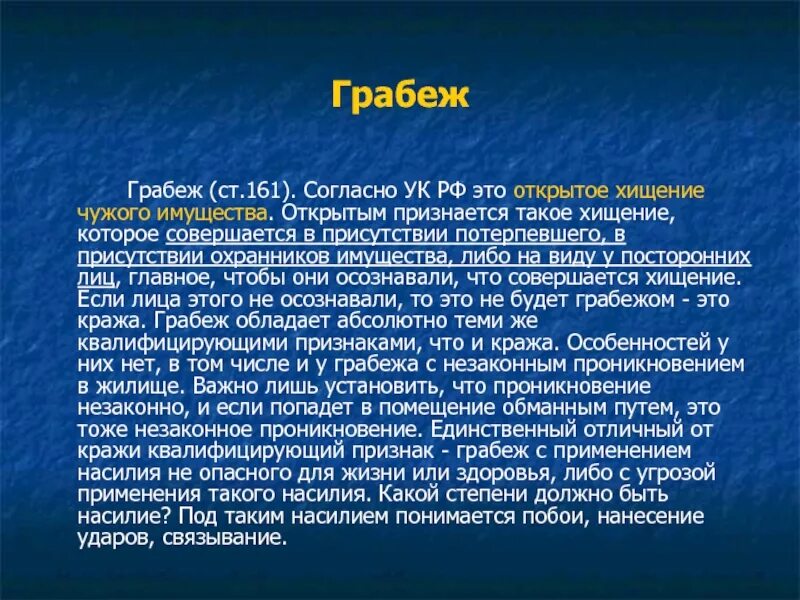 Грабеж

Грабеж (ст.161). Согласно УК РФ это открытое хищение чужого имущества. Открытым признается такое хищение, которое совершается в присутствии потерпевшего, в присутствии охранников имущества, либо на виду у посторонних лиц, главное, чтобы они осознавали, что совершается хищение. Если лица этого не осознавали, то это не будет грабежом - это кража. Грабеж обладает абсолютно теми же квалифицирующими признаками, что и кража. Особенностей у них нет, в том числе и у грабежа с незаконным проникновением в жилище. Важно лишь установить, что проникновение незаконно, и если попадет в помещение обманным путем, это тоже незаконное проникновение. Единственный отличный от кражи квалифицирующий признак - грабеж с применением насилия не опасного для жизни или здоровья, либо с угрозой применения такого насилия. Какой степени должно быть насилие? Под таким насилием понимается побои, нанесение ударов, связывание.